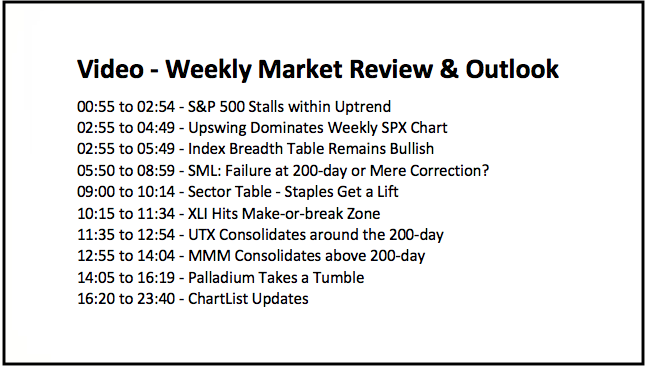 Video - Weekly Market Review & Outlook

00:55 to 02:54 - S&P 500 Stalls within Uptrend
02:55 to 04:49 - Upswing Dominates Weekly SPX Chart
02:55 to 05:49 - Index Breadth Table Remains Bullish
05:50 to 08:59 - SML: Failure at 200-day or Mere Correction?
09:00 to 10:14 - Sector Table - Staples Get a Lift
10:15 to 11:34 - XLI Hits Make-or-break Zone
11:35 to 12:54 - UTX Consolidates around the 200-day
12:55 to 14:04 - MMM Consolidates above 200-day
14:05 to 16:19 - Palladium Takes a Tumble
16:20 to 23:40 - ChartList Updates